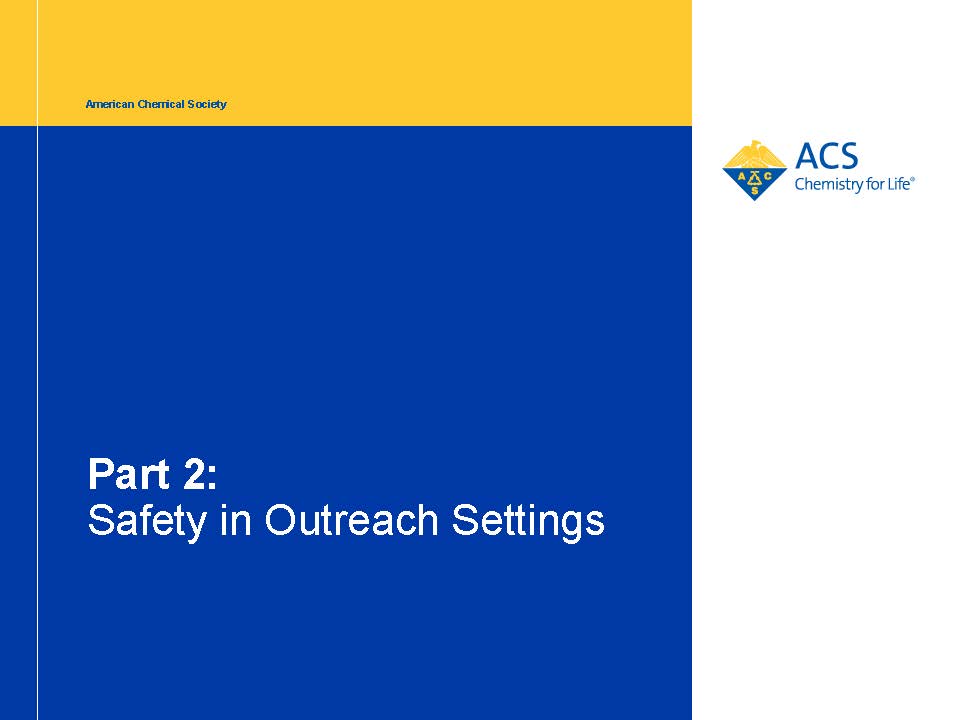 American Chemical Society

A C S

ACS
Chemistry for Life®

Part 2:
Safety in Outreach Settings